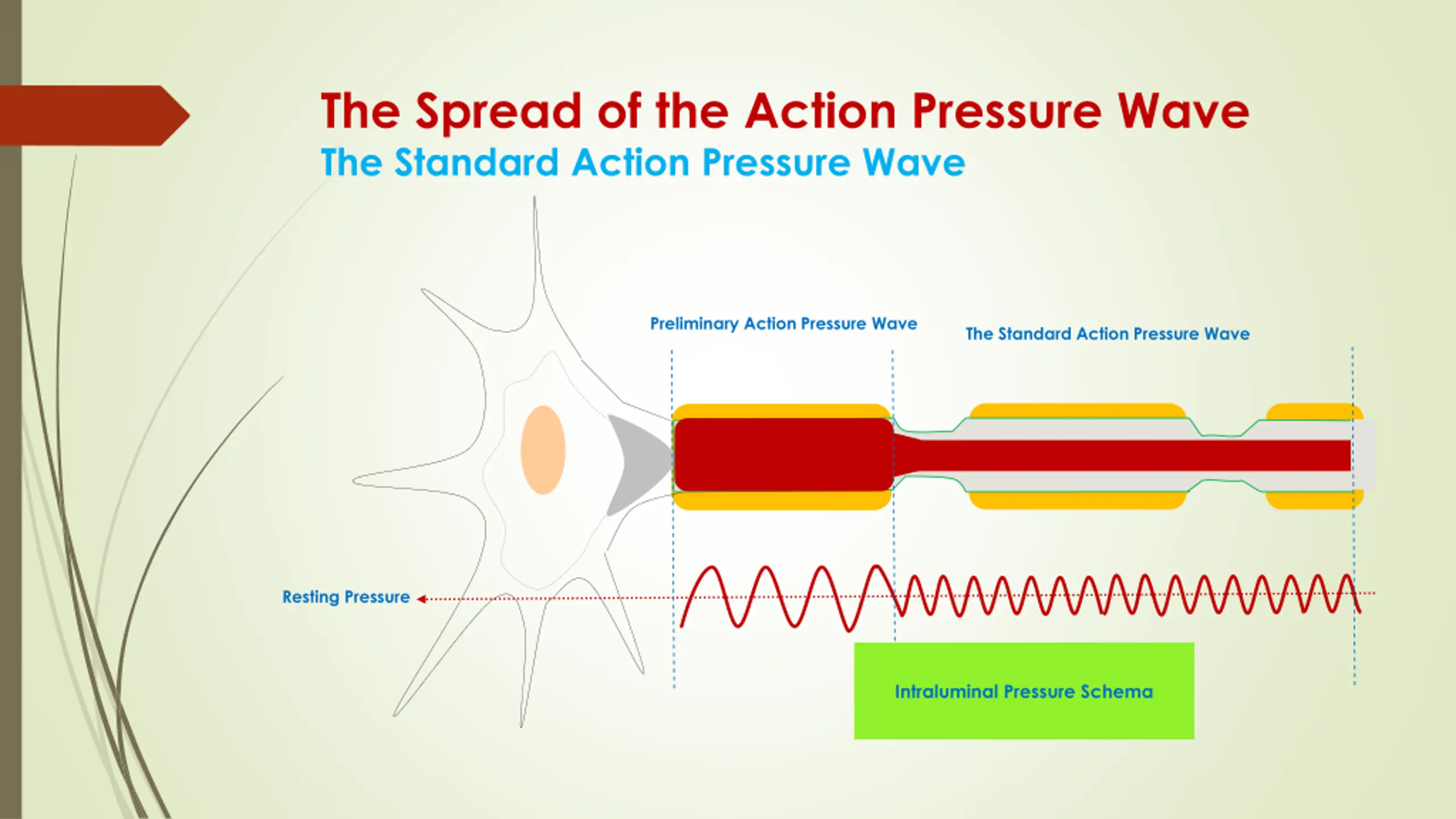 The Spread of the Action Pressure Wave
The Standard Action Pressure Wave

Preliminary Action Pressure Wave

The Standard Action Pressure Wave

Resting Pressure

Intraluminal Pressure Schema